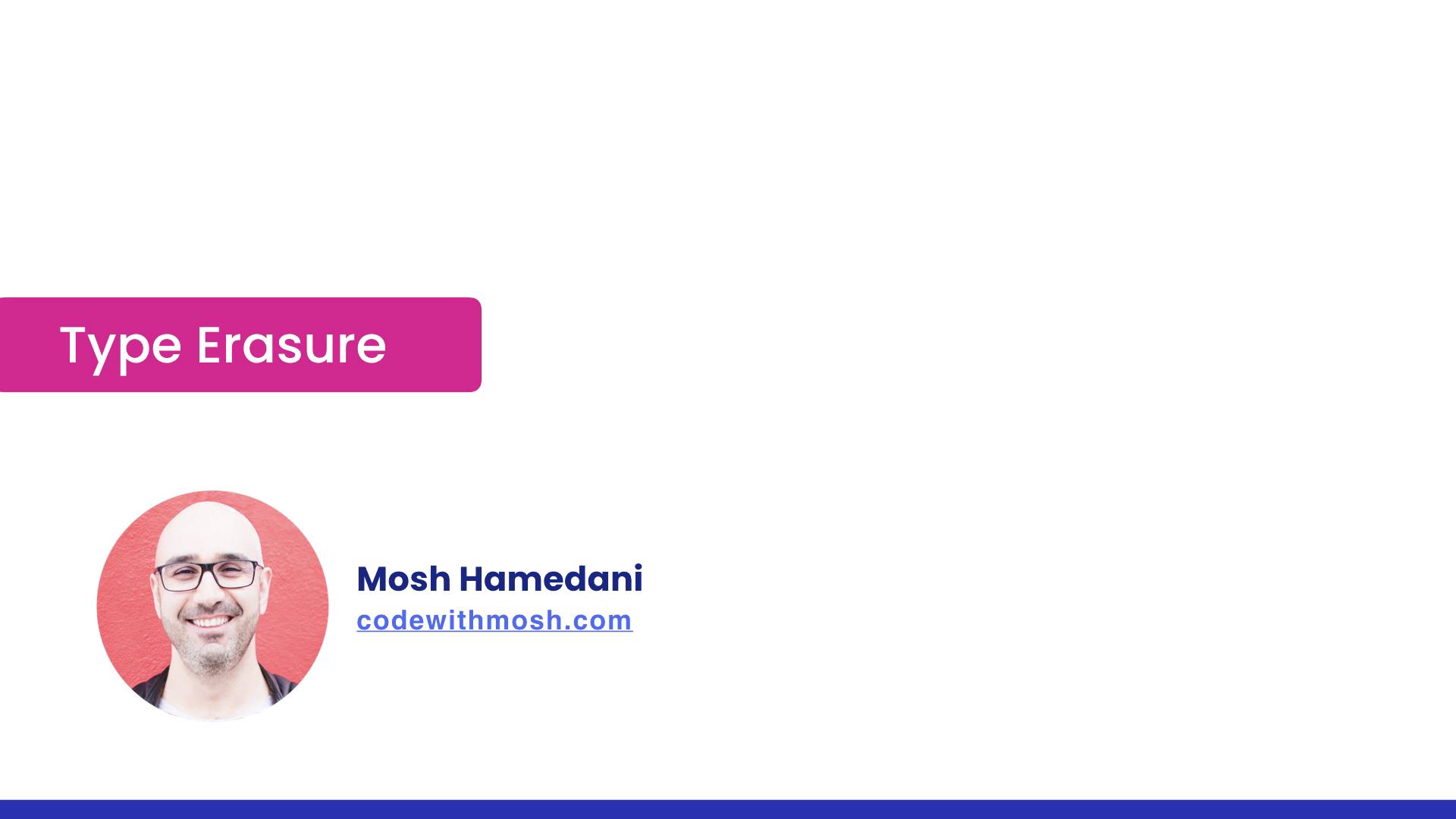 Type Erasure

Mosh Hamedani
codewithmosh.com